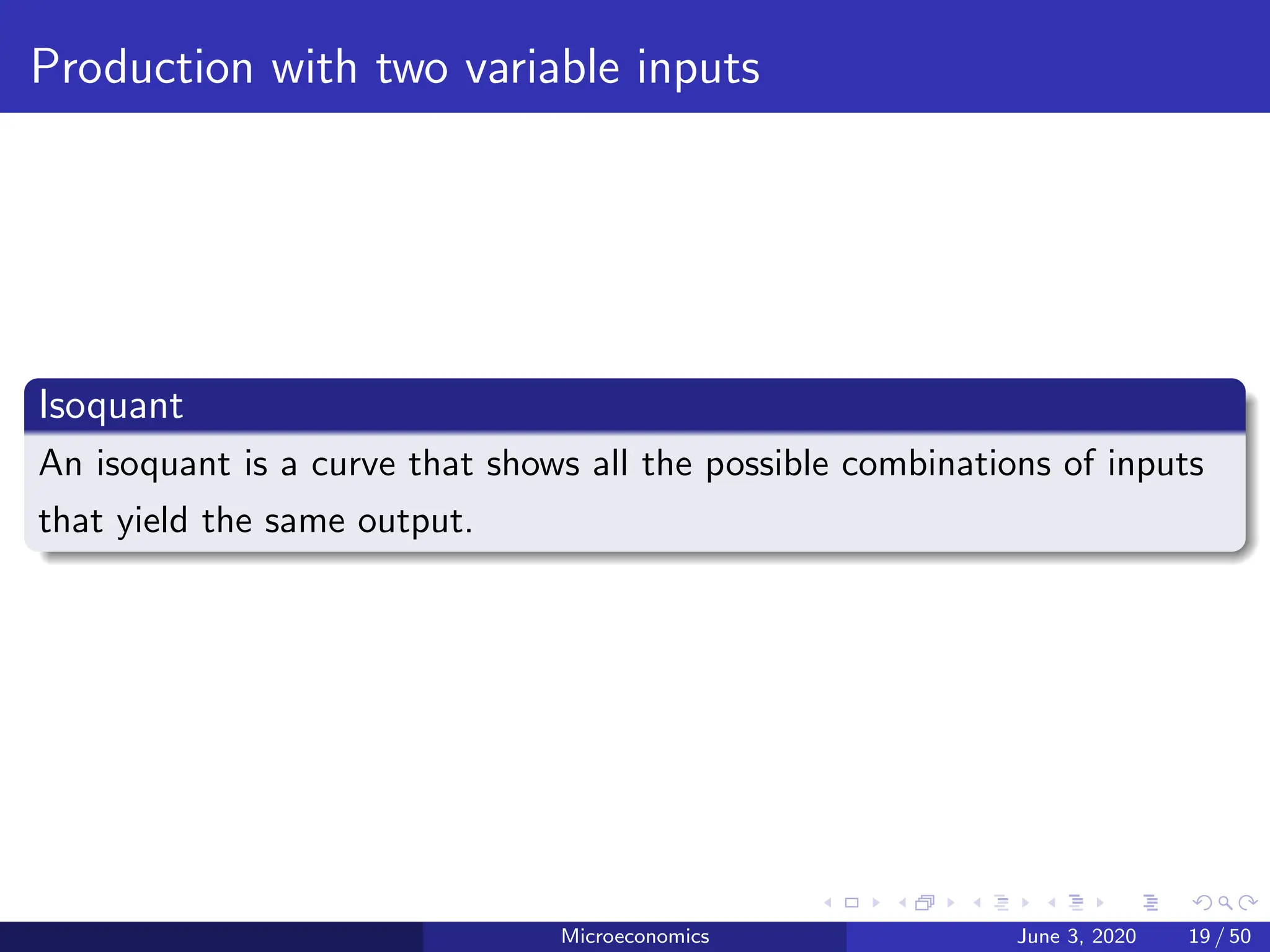 Production with two variable inputs

Isoquant

An isoquant is a curve that shows all the possible combinations of inputs that yield the same output.

Microeconomics June 3, 2020 19 / 50